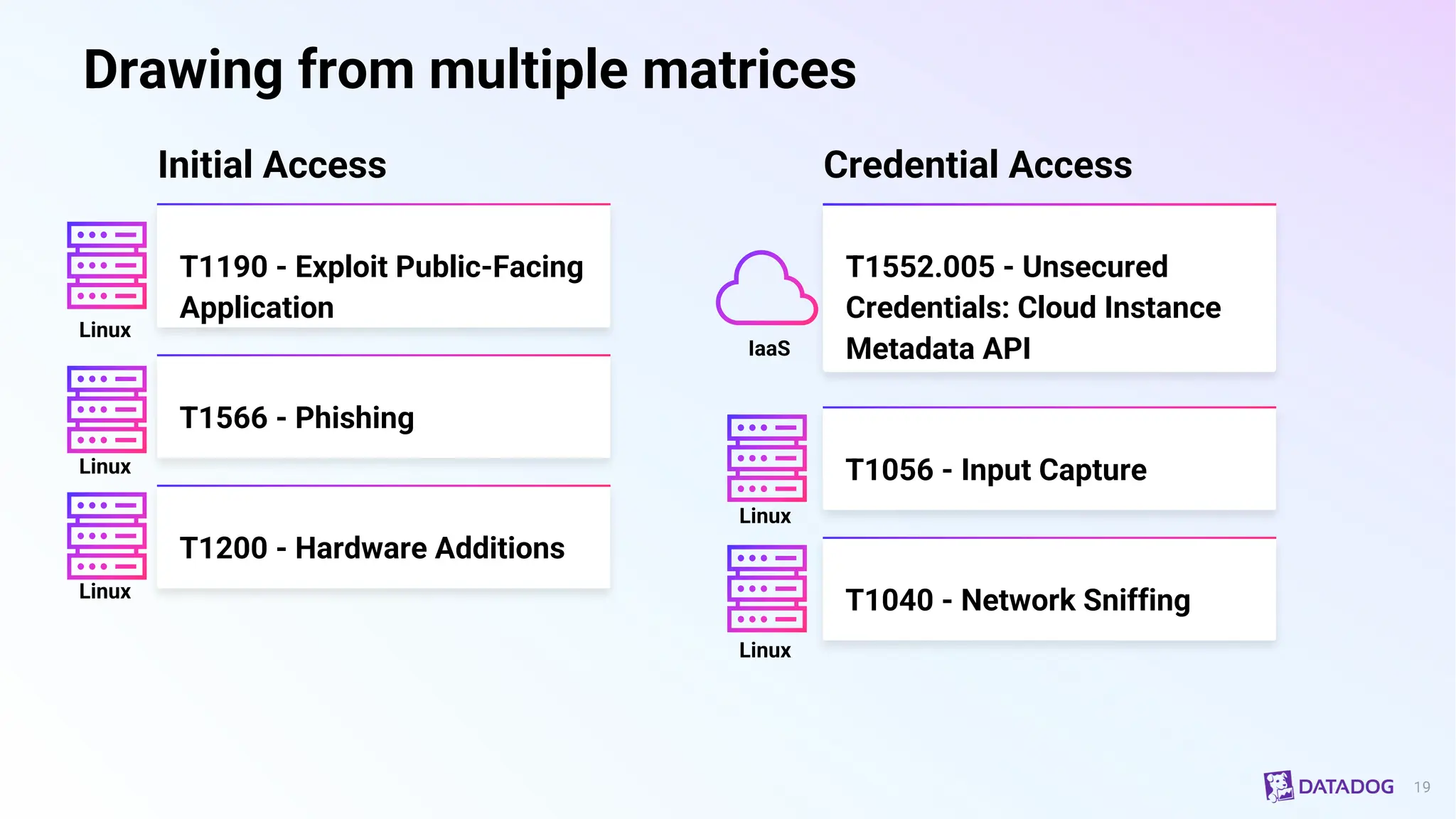 Drawing from multiple matrices

Initial Access

Linux

T1190 - Exploit Public-Facing Application

Linux

T1566 - Phishing

Linux

T1200 - Hardware Additions

Credential Access

IaaS

T1552.005 - Unsecured Credentials: Cloud Instance Metadata API

Linux

T1056 - Input Capture

Linux

T1040 - Network Sniffing

DATADOG 19